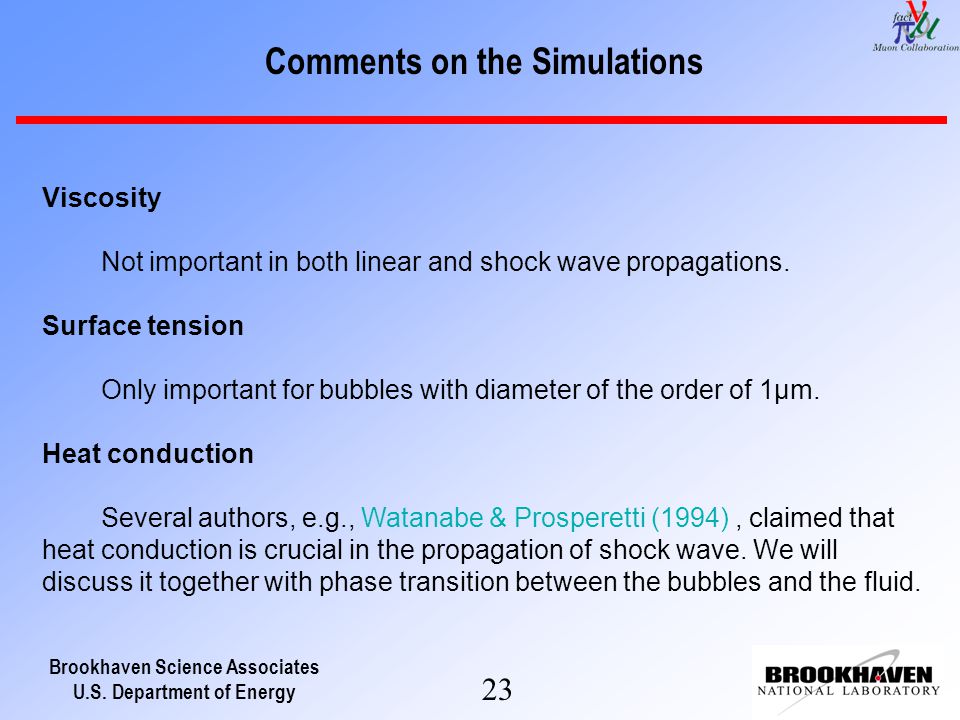 fact
$\nu$ $\pi$ $\mu$
Muon Collaboration

Comments on the Simulations

Viscosity

Not important in both linear and shock wave propagations.

Surface tension

Only important for bubbles with diameter of the order of 1μm.

Heat conduction

Several authors, e.g., Watanabe & Prosperetti (1994) , claimed that heat conduction is crucial in the propagation of shock wave. We will discuss it together with phase transition between the bubbles and the fluid.

Brookhaven Science Associates
U.S. Department of Energy

23

BROOKHAVEN
NATIONAL LABORATORY